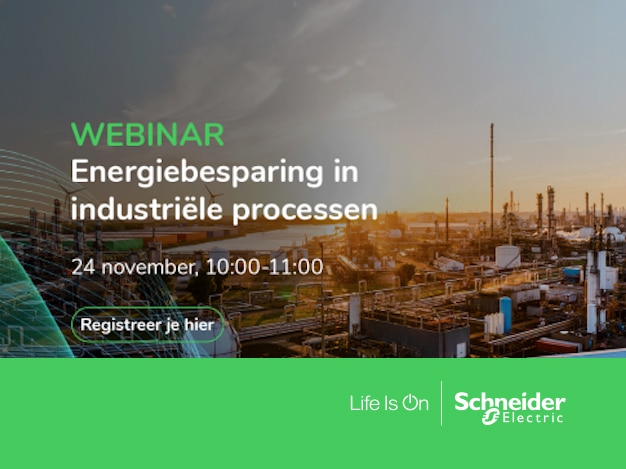 WEBINAR
Energiebesparing in industriële processen

24 november, 10:00-11:00

Registreer je hier

Life Is On

Schneider Electric